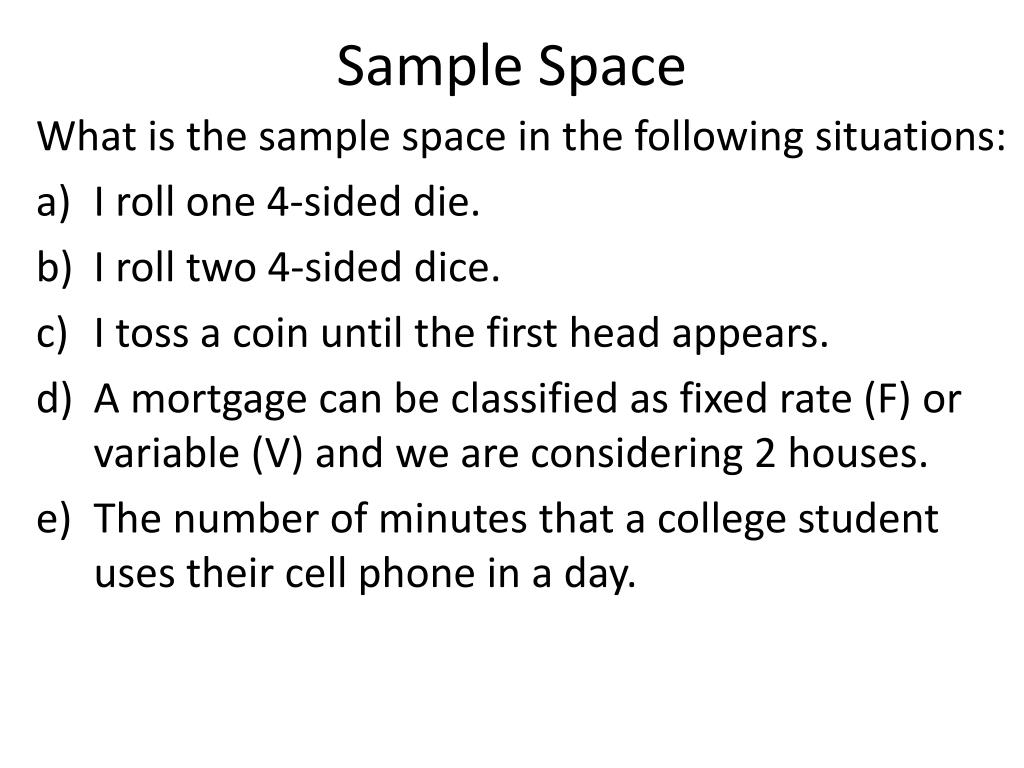 Sample Space

What is the sample space in the following situations:

a) I roll one 4-sided die.

b) I roll two 4-sided dice.

c) I toss a coin until the first head appears.

d) A mortgage can be classified as fixed rate (F) or variable (V) and we are considering 2 houses.

e) The number of minutes that a college student uses their cell phone in a day.